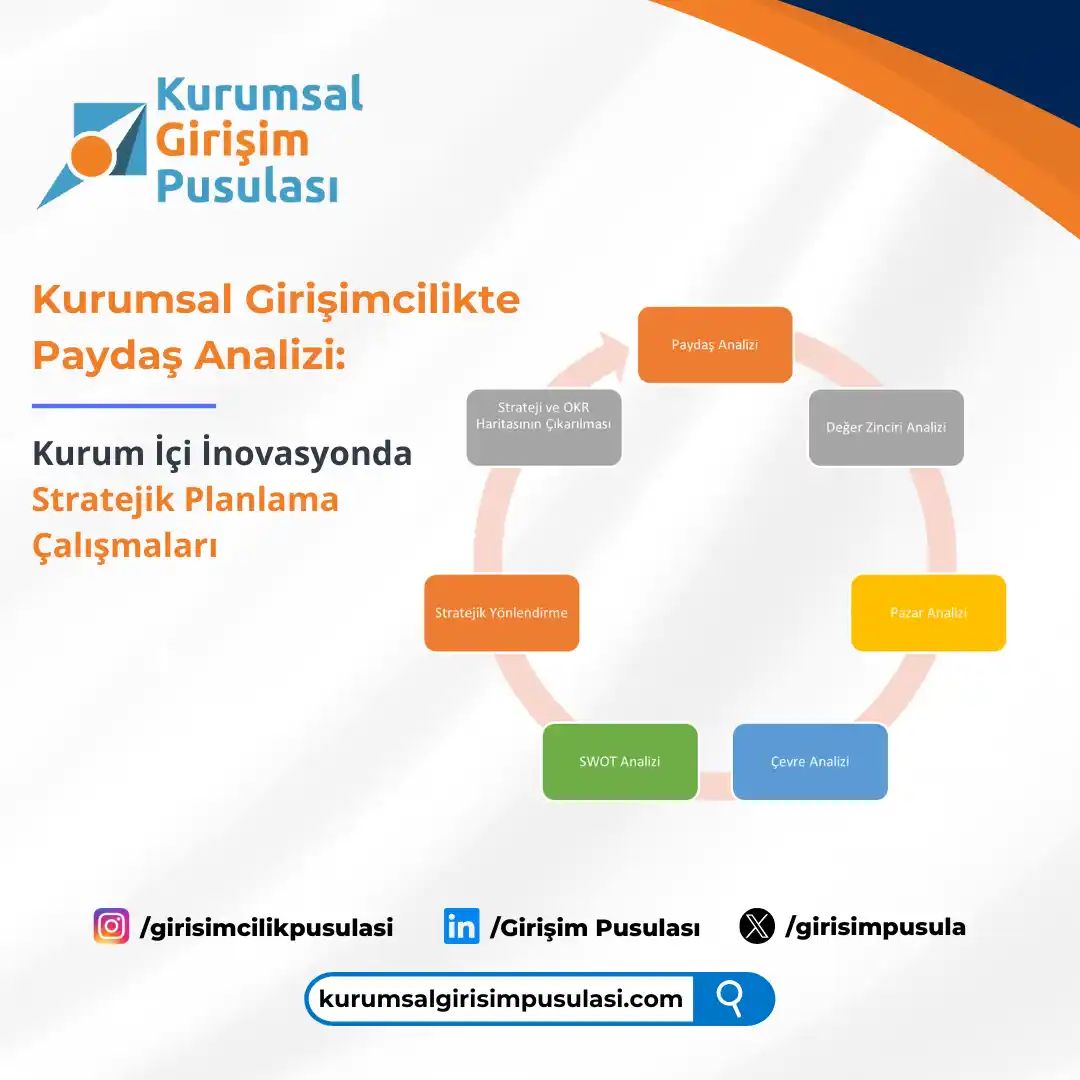 Kurumsal Girişim Pusulası

Kurumsal Girişimcilikte Paydaş Analizi:

Kurum İçi İnovasyonda Stratejik Planlama Çalışmaları

Paydaş Analizi

Değer Zinciri Analizi

Pazar Analizi

Çevre Analizi

SWOT Analizi

Stratejik Yönlendirme

Strateji ve OKR Haritasının Çıkarılması

/girisimcilikpusulasi

/Girişim Pusulası

/girisimpusula

kurumsalgirisimpusulasi.com